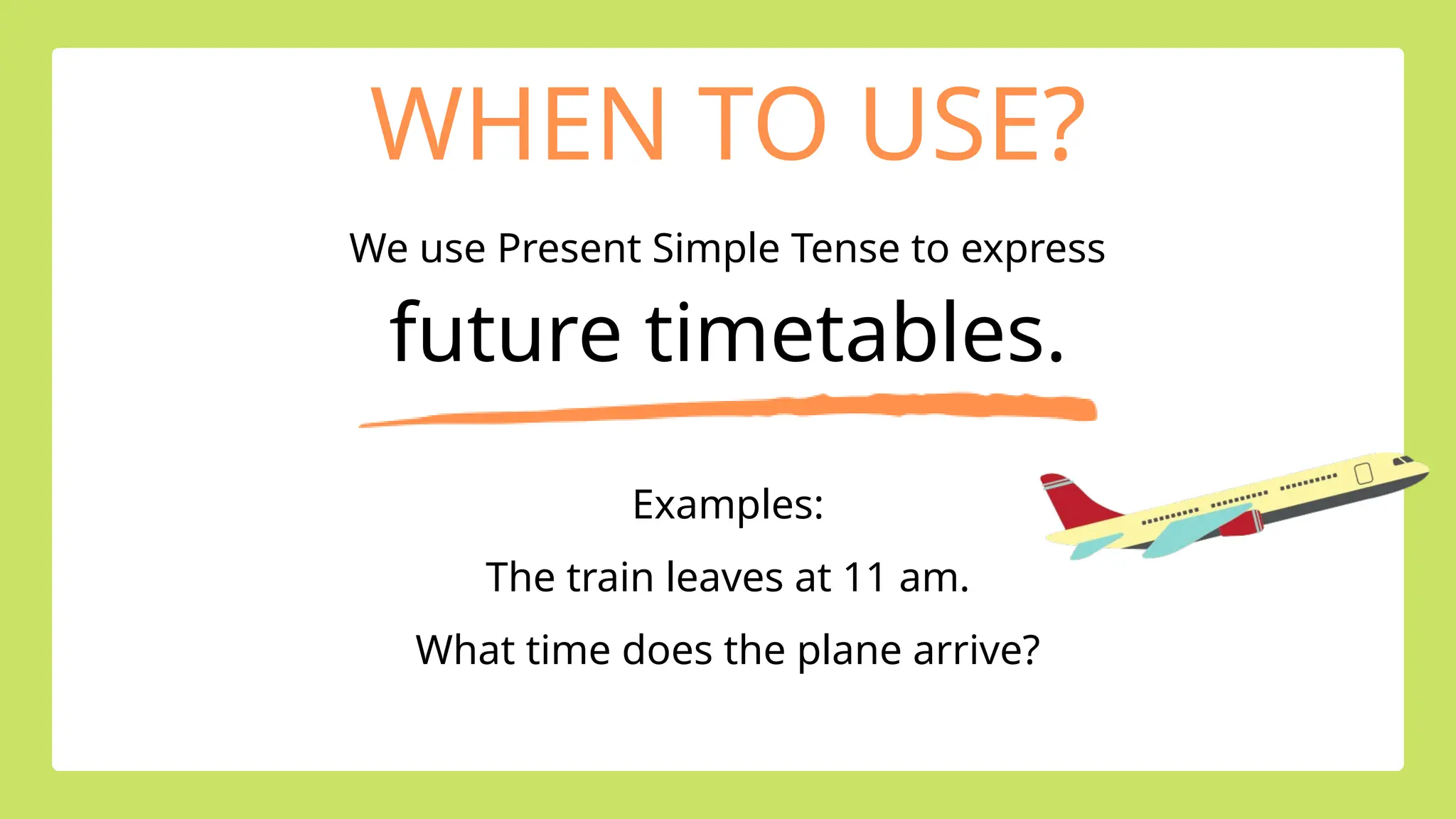 WHEN TO USE?

We use Present Simple Tense to express

future timetables.

Examples:

The train leaves at 11 am.

What time does the plane arrive?